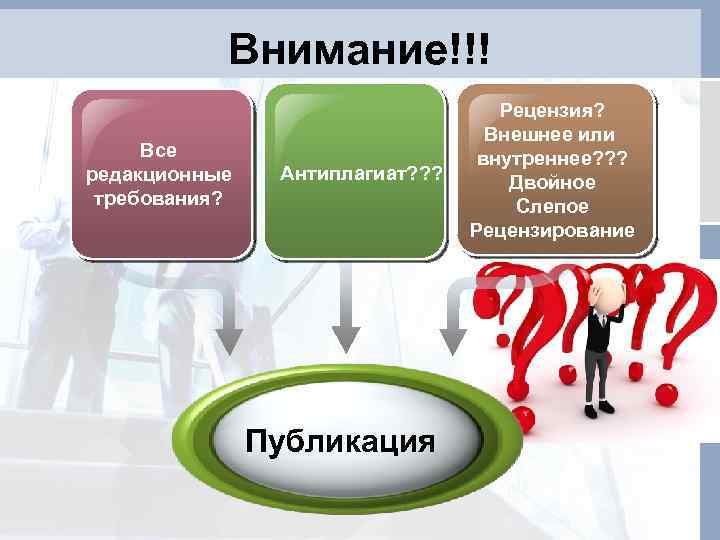 Внимание!!!

Все редакционные требования?

Антиплагиат???

Рецензия? Внешнее или внутреннее??? Двойное Слепое Рецензирование

Публикация